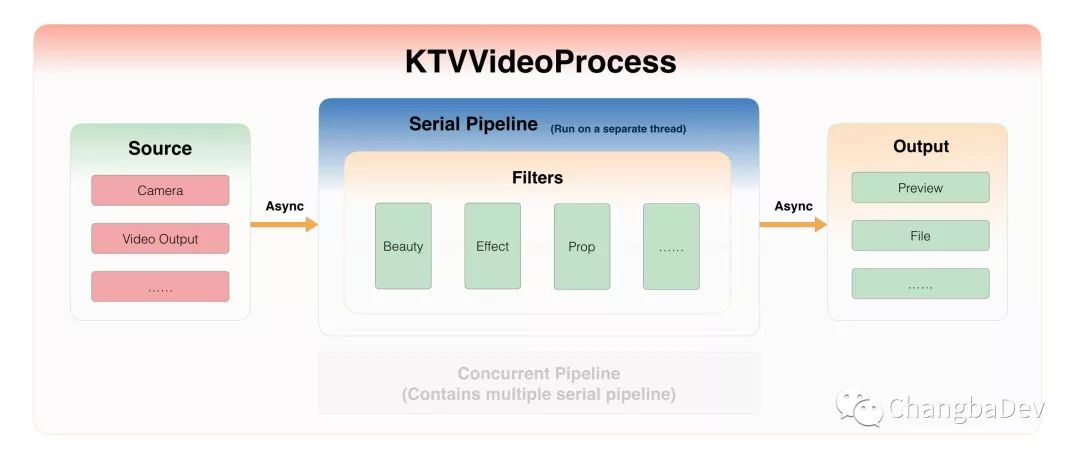 KTVVideoProcess

Source

Camera

Video Output

……

Async

Serial Pipeline (Run on a separate thread)

Filters

Beauty

Effect

Prop

……

Async

Output

Preview

File

……

Concurrent Pipeline
(Contains multiple serial pipeline)

ChangbaDev